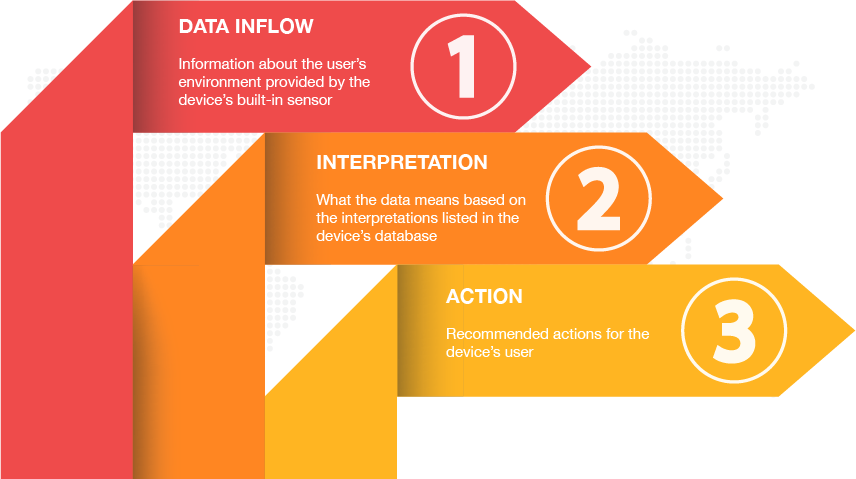 DATA INFLOW

Information about the user's environment provided by the device's built-in sensor

1

INTERPRETATION

What the data means based on the interpretations listed in the device's database

2

ACTION

Recommended actions for the device's user

3